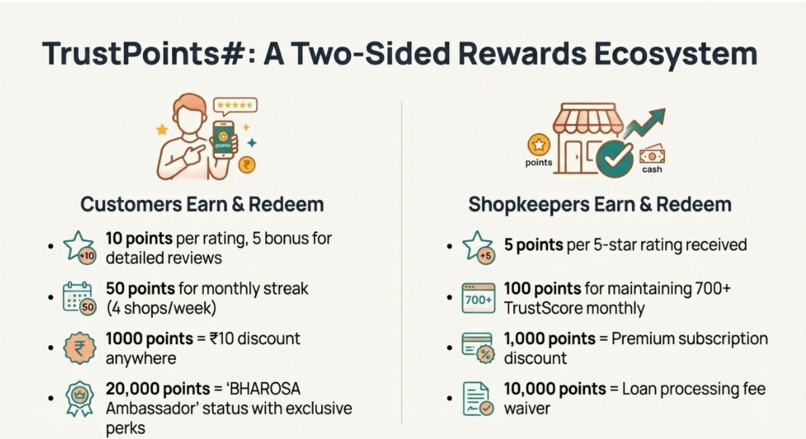 TrustPoints#: A Two-Sided Rewards Ecosystem

points

Customers Earn & Redeem

- +10 10 points per rating, 5 bonus for detailed reviews
- 50 50 points for monthly streak (4 shops/week)
- ₹ 1000 points = ₹10 discount anywhere
- 20,000 points = 'BHAROSA Ambassador' status with exclusive perks

points cash

Shopkeepers Earn & Redeem

- +5 5 points per 5-star rating received
- 700+ 100 points for maintaining 700+ TrustScore monthly
- % 1,000 points = Premium subscription discount
- 10,000 points = Loan processing fee waiver